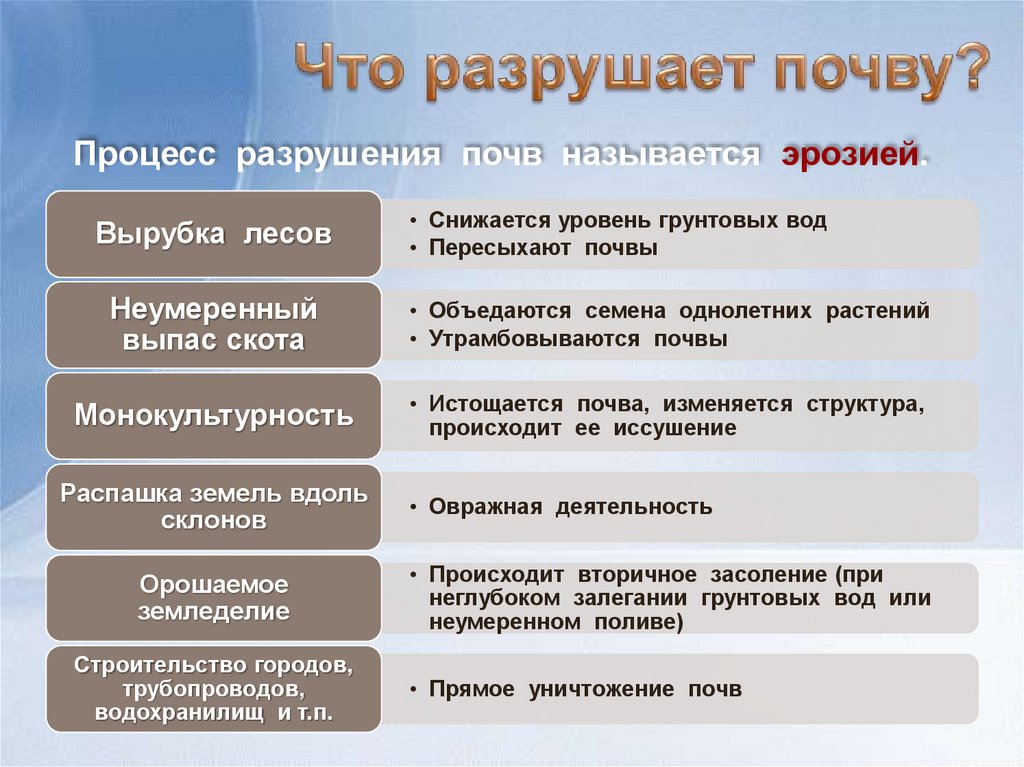 Что разрушает почву?

Процесс разрушения почв называется эрозией.

Вырубка лесов

• Снижается уровень грунтовых вод
• Пересыхают почвы

Неумеренный выпас скота

• Объедаются семена однолетних растений
• Утрамбовываются почвы

Монокультурность

• Истощается почва, изменяется структура, происходит ее иссушение

Распашка земель вдоль склонов

• Овражная деятельность

Орошаемое земледелие

• Происходит вторичное засоление (при неглубоком залегании грунтовых вод или неумеренном поливе)

Строительство городов, трубопроводов, водохранилищ и т.п.

• Прямое уничтожение почв